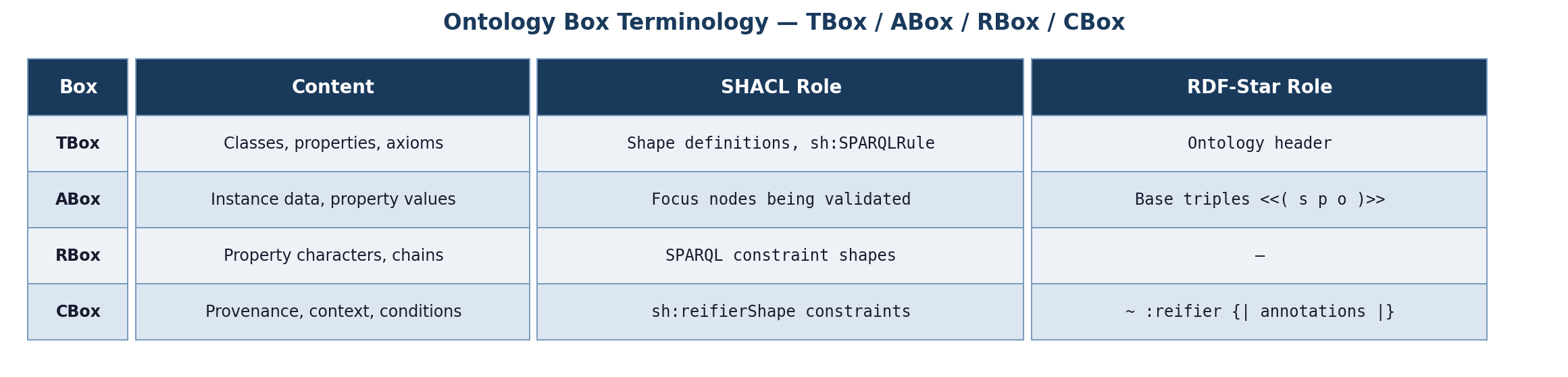 Ontology Box Terminology — TBox / ABox / RBox / CBox

| Box | Content | SHACL Role | RDF-Star Role |
|---|---|---|---|
| TBox | Classes, properties, axioms | Shape definitions, sh:SPARQLRule | Ontology header |
| ABox | Instance data, property values | Focus nodes being validated | Base triples <<( s p o )>> |
| RBox | Property characters, chains | SPARQL constraint shapes | — |
| CBox | Provenance, context, conditions | sh:reifierShape constraints | ~ :reifier {\| annotations \|} |